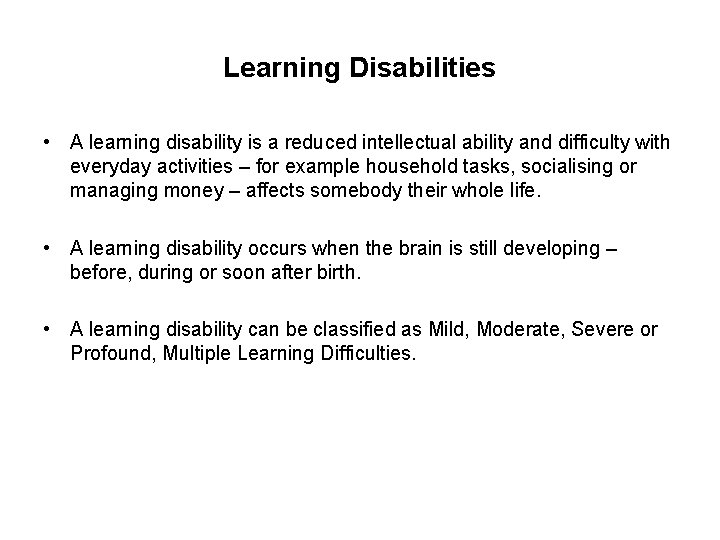 Learning Disabilities

• A learning disability is a reduced intellectual ability and difficulty with everyday activities – for example household tasks, socialising or managing money – affects somebody their whole life.

• A learning disability occurs when the brain is still developing – before, during or soon after birth.

• A learning disability can be classified as Mild, Moderate, Severe or Profound, Multiple Learning Difficulties.